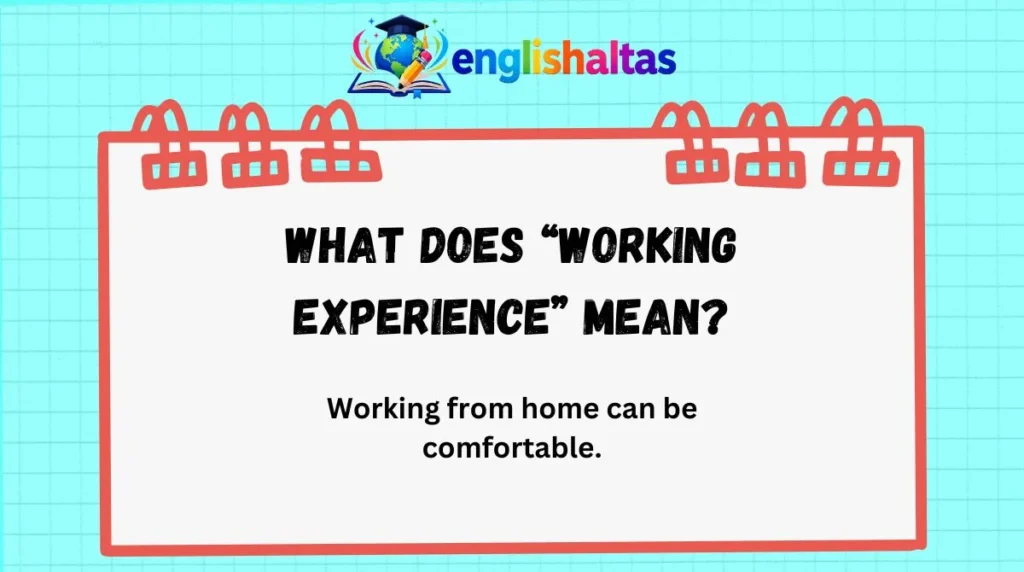 englishaltas

WHAT DOES “WORKING EXPERIENCE” MEAN?

Working from home can be comfortable.